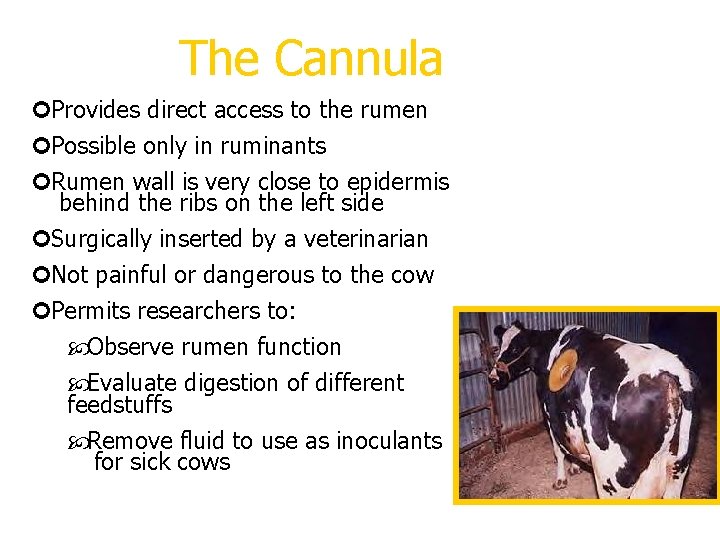 The Cannula

Provides direct access to the rumen

Possible only in ruminants

Rumen wall is very close to epidermis behind the ribs on the left side

Surgically inserted by a veterinarian

Not painful or dangerous to the cow

Permits researchers to:

Observe rumen function

Evaluate digestion of different feedstuffs

Remove fluid to use as inoculants for sick cows